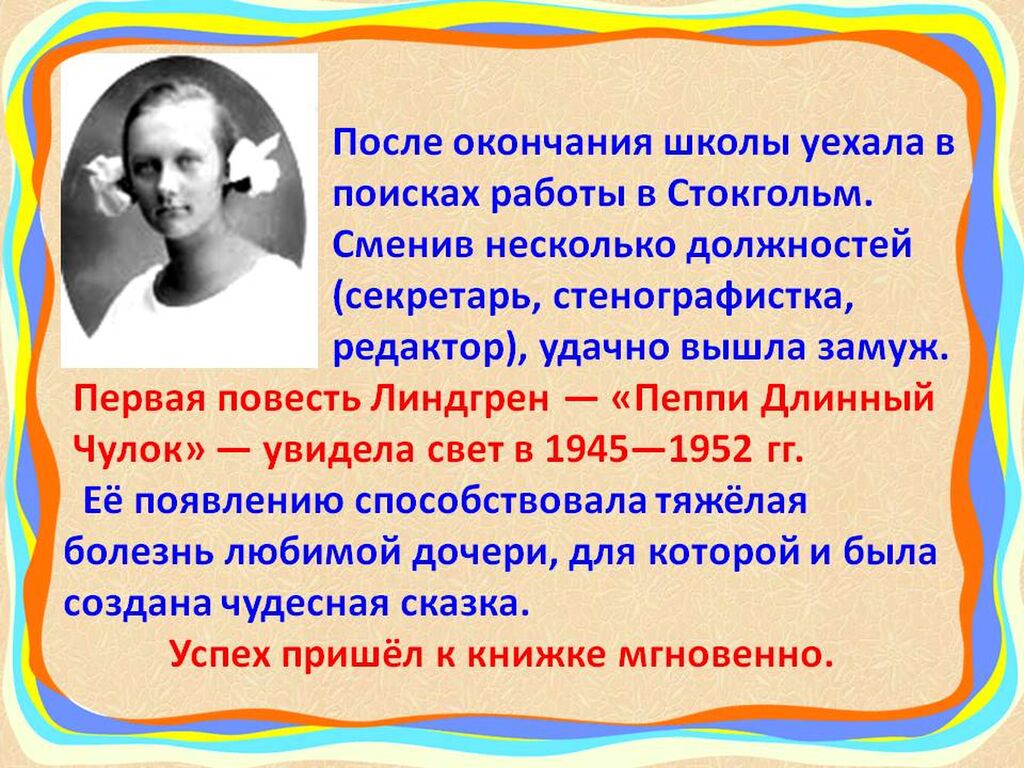 После окончания школы уехала в поисках работы в Стокгольм. Сменив несколько должностей (секретарь, стенографистка, редактор), удачно вышла замуж.

Первая повесть Линдгрен — «Пеппи Длинный Чулок» — увидела свет в 1945—1952 гг.

Её появлению способствовала тяжёлая болезнь любимой дочери, для которой и была создана чудесная сказка.

Успех пришёл к книжке мгновенно.